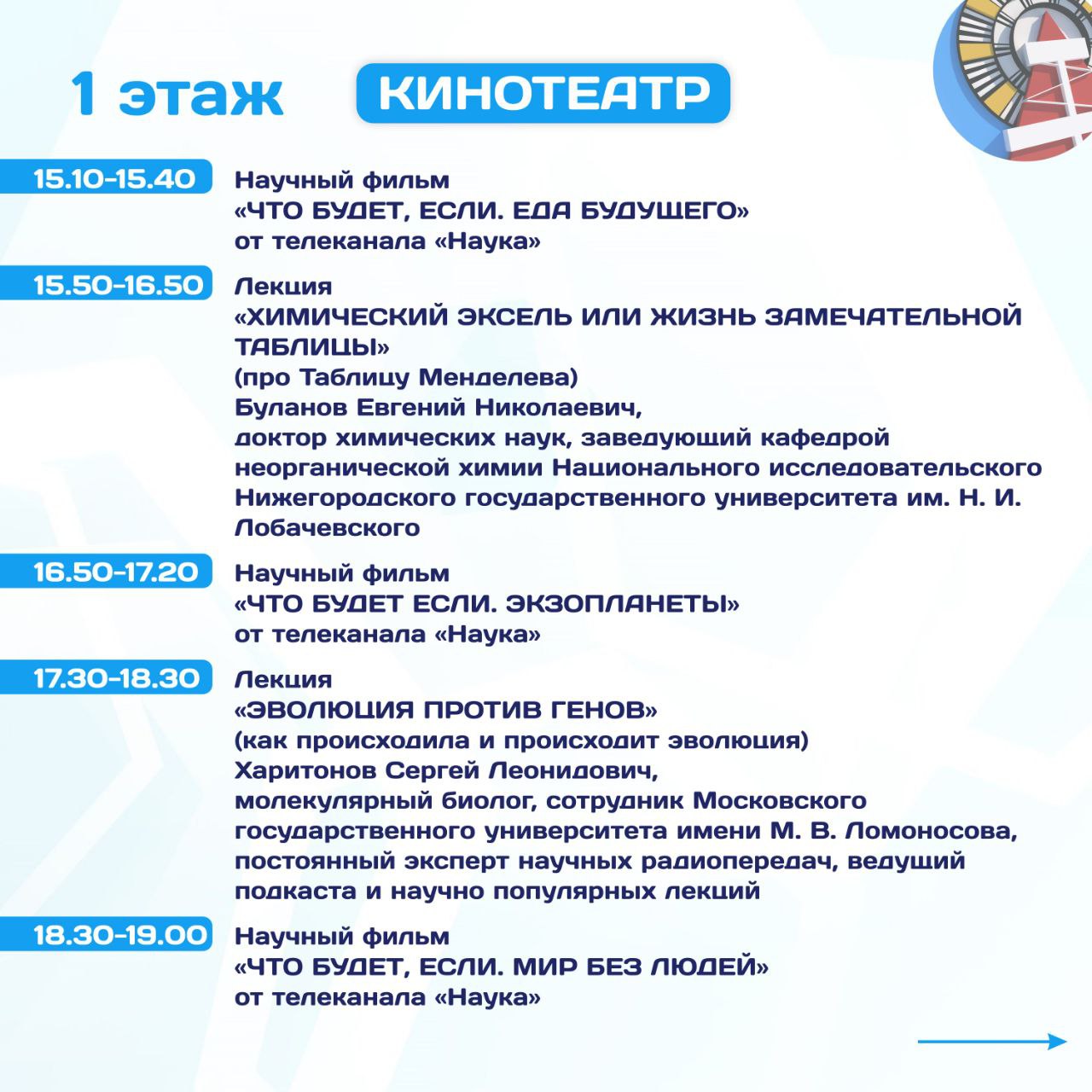 1 этаж КИНОТЕАТР

15.10-15.40
Научный фильм
«ЧТО БУДЕТ, ЕСЛИ. ЕДА БУДУЩЕГО»
от телеканала «Наука»

15.50-16.50
Лекция
«ХИМИЧЕСКИЙ ЭКСЕЛЬ ИЛИ ЖИЗНЬ ЗАМЕЧАТЕЛЬНОЙ ТАБЛИЦЫ»
(про Таблицу Менделева)
Буланов Евгений Николаевич,
доктор химических наук, заведующий кафедрой неорганической химии Национального исследовательского Нижегородского государственного университета им. Н. И. Лобачевского

16.50-17.20
Научный фильм
«ЧТО БУДЕТ ЕСЛИ. ЭКЗОПЛАНЕТЫ»
от телеканала «Наука»

17.30-18.30
Лекция
«ЭВОЛЮЦИЯ ПРОТИВ ГЕНОВ»
(как происходила и происходит эволюция)
Харитонов Сергей Леонидович,
молекулярный биолог, сотрудник Московского государственного университета имени М. В. Ломоносова, постоянный эксперт научных радиопередач, ведущий подкаста и научно популярных лекций

18.30-19.00
Научный фильм
«ЧТО БУДЕТ, ЕСЛИ. МИР БЕЗ ЛЮДЕЙ»
от телеканала «Наука»